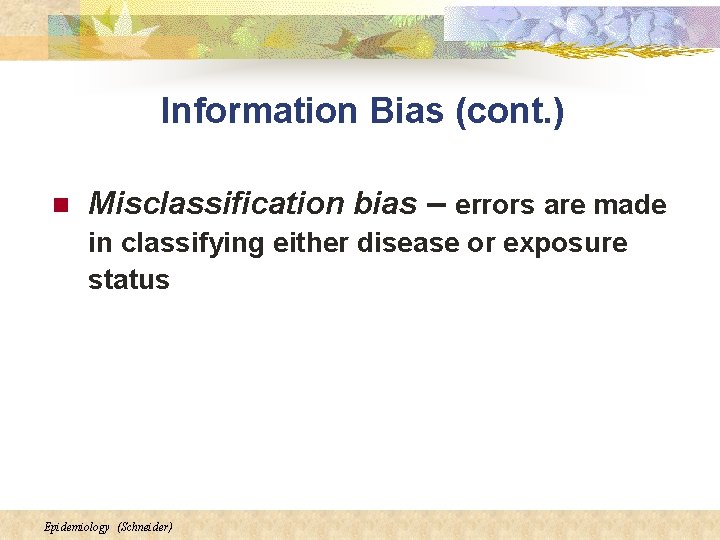 Information Bias (cont.)

Misclassification bias – errors are made in classifying either disease or exposure status

Epidemiology (Schneider)